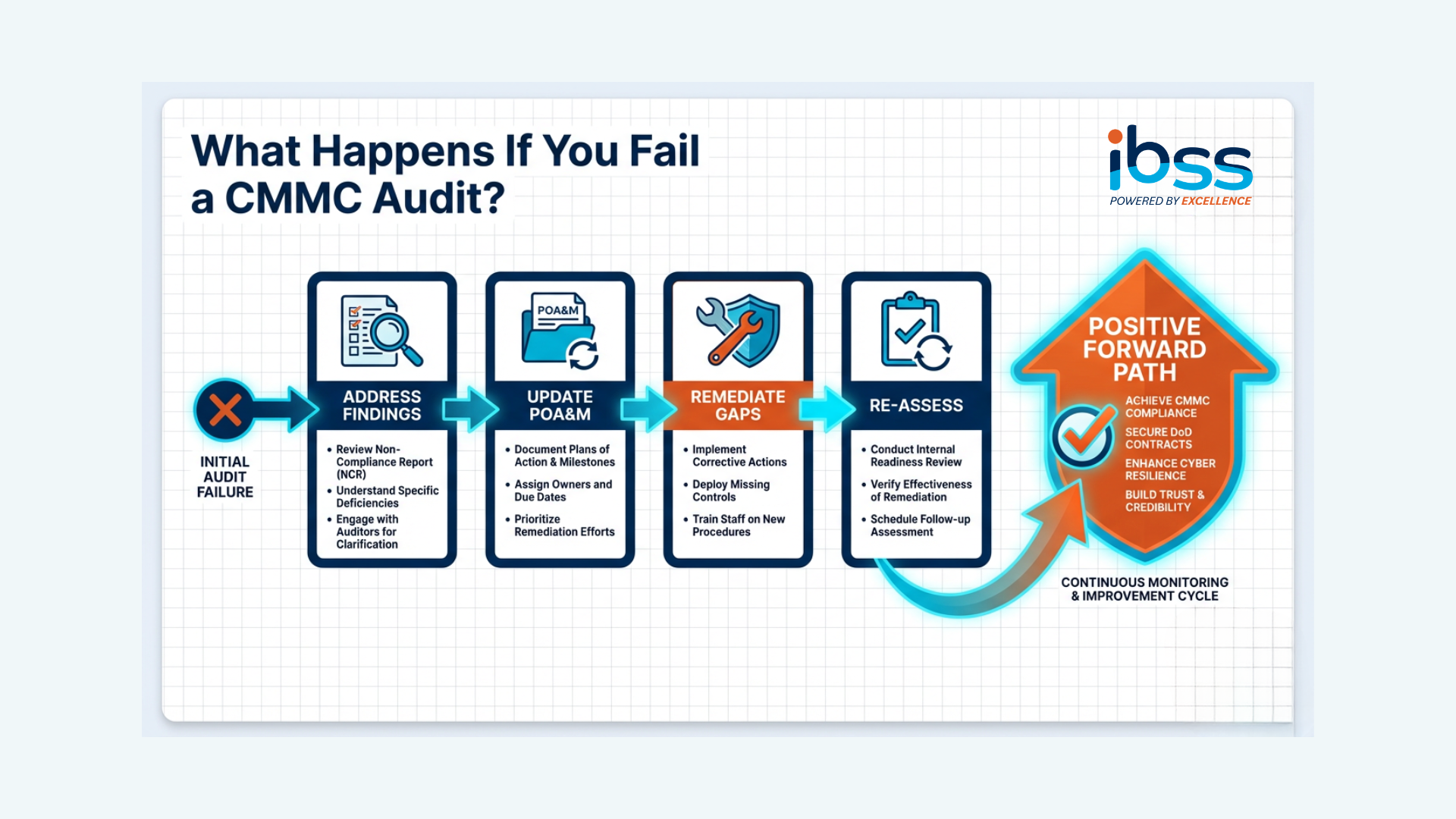 What Happens If You Fail a CMMC Audit?

ibss
POWERED BY EXCELLENCE

INITIAL AUDIT FAILURE

POA&M

ADDRESS FINDINGS
• Review Non-Compliance Report (NCR)
• Understand Specific Deficiencies
• Engage with Auditors for Clarification

UPDATE POA&M
• Document Plans of Action & Milestones
• Assign Owners and Due Dates
• Prioritize Remediation Efforts

REMEDIATE GAPS
• Implement Corrective Actions
• Deploy Missing Controls
• Train Staff on New Procedures

RE-ASSESS
• Conduct Internal Readiness Review
• Verify Effectiveness of Remediation
• Schedule Follow-up Assessment

POSITIVE FORWARD PATH
ACHIEVE CMMC COMPLIANCE
SECURE DoD CONTRACTS
ENHANCE CYBER RESILIENCE
BUILD TRUST & CREDIBILITY

CONTINUOUS MONITORING & IMPROVEMENT CYCLE